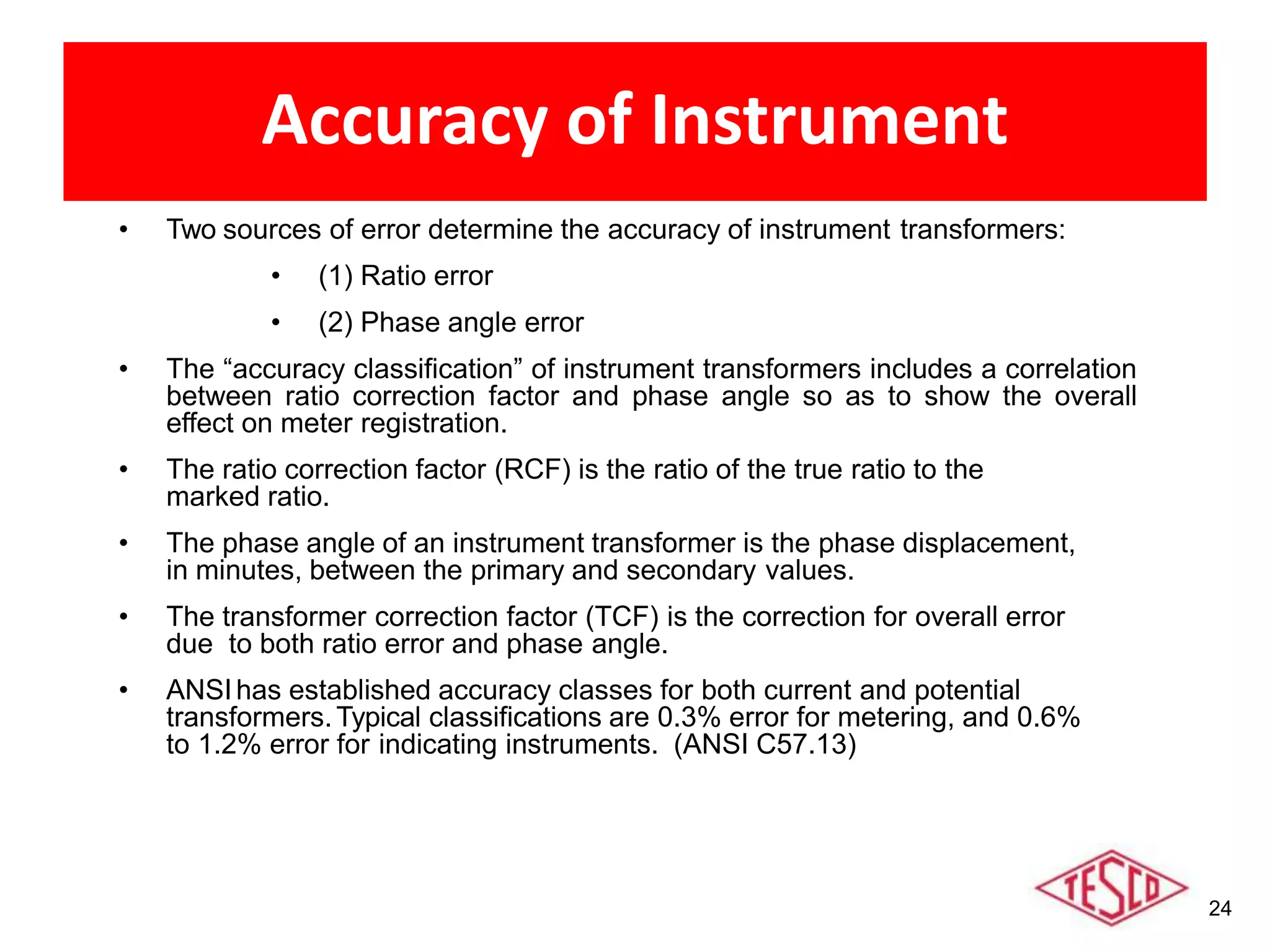 Accuracy of Instrument

• Two sources of error determine the accuracy of instrument transformers:

• (1) Ratio error

• (2) Phase angle error

• The “accuracy classification” of instrument transformers includes a correlation between ratio correction factor and phase angle so as to show the overall effect on meter registration.

• The ratio correction factor (RCF) is the ratio of the true ratio to the marked ratio.

• The phase angle of an instrument transformer is the phase displacement, in minutes, between the primary and secondary values.

• The transformer correction factor (TCF) is the correction for overall error due to both ratio error and phase angle.

• ANSI has established accuracy classes for both current and potential transformers. Typical classifications are 0.3% error for metering, and 0.6% to 1.2% error for indicating instruments. (ANSI C57.13)

TESCO

24